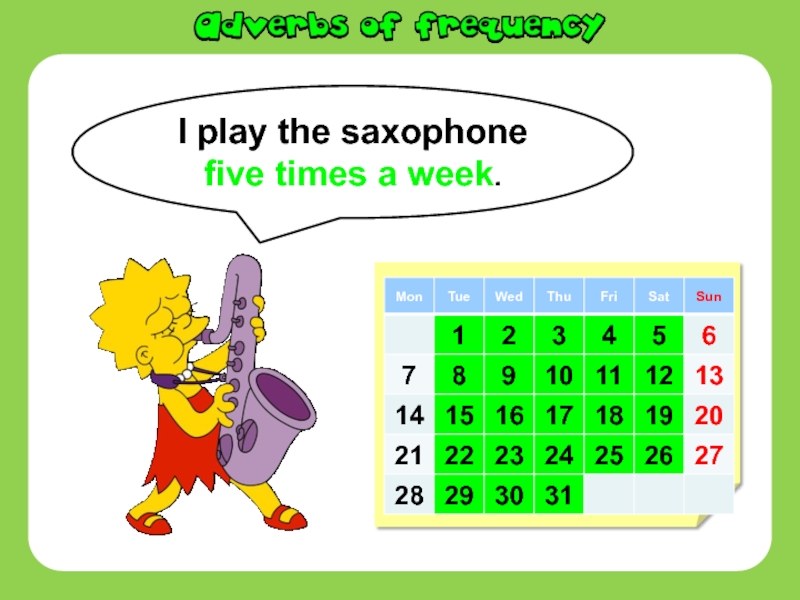 Adverbs of frequency

I play the saxophone five times a week.

| Mon | Tue | Wed | Thu | Fri | Sat | Sun |
|---|---|---|---|---|---|---|
| | 1 | 2 | 3 | 4 | 5 | 6 |
| 7 | 8 | 9 | 10 | 11 | 12 | 13 |
| 14 | 15 | 16 | 17 | 18 | 19 | 20 |
| 21 | 22 | 23 | 24 | 25 | 26 | 27 |
| 28 | 29 | 30 | 31 | | | |